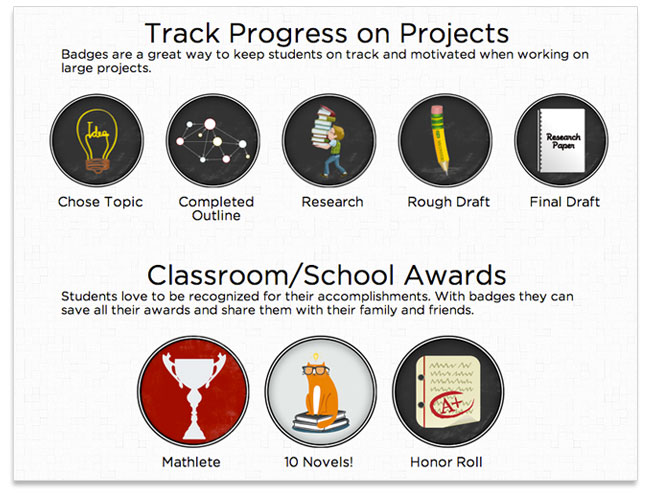 Track Progress on Projects

Badges are a great way to keep students on track and motivated when working on large projects.

Idea

Research Paper

Chose Topic

Completed Outline

Research

Rough Draft

Final Draft

Classroom/School Awards

Students love to be recognized for their accomplishments. With badges they can save all their awards and share them with their family and friends.

A+

Mathlete

10 Novels!

Honor Roll